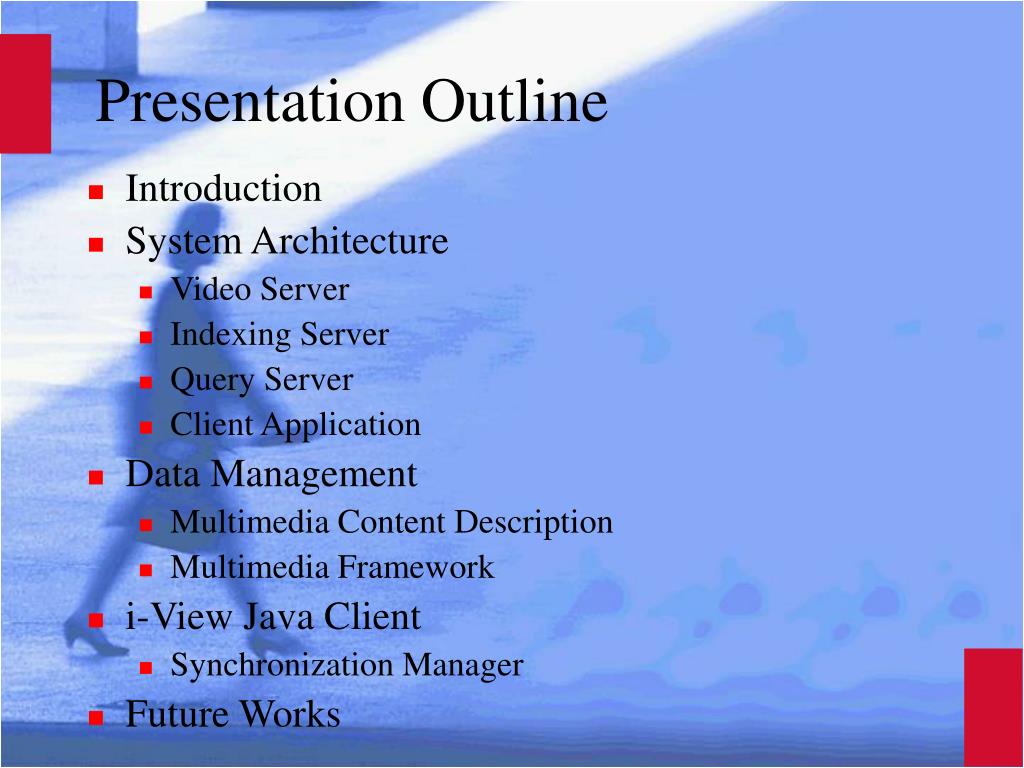 Presentation Outline

- Introduction
- System Architecture
  - Video Server
  - Indexing Server
  - Query Server
  - Client Application
- Data Management
  - Multimedia Content Description
  - Multimedia Framework
- i-View Java Client
  - Synchronization Manager
- Future Works